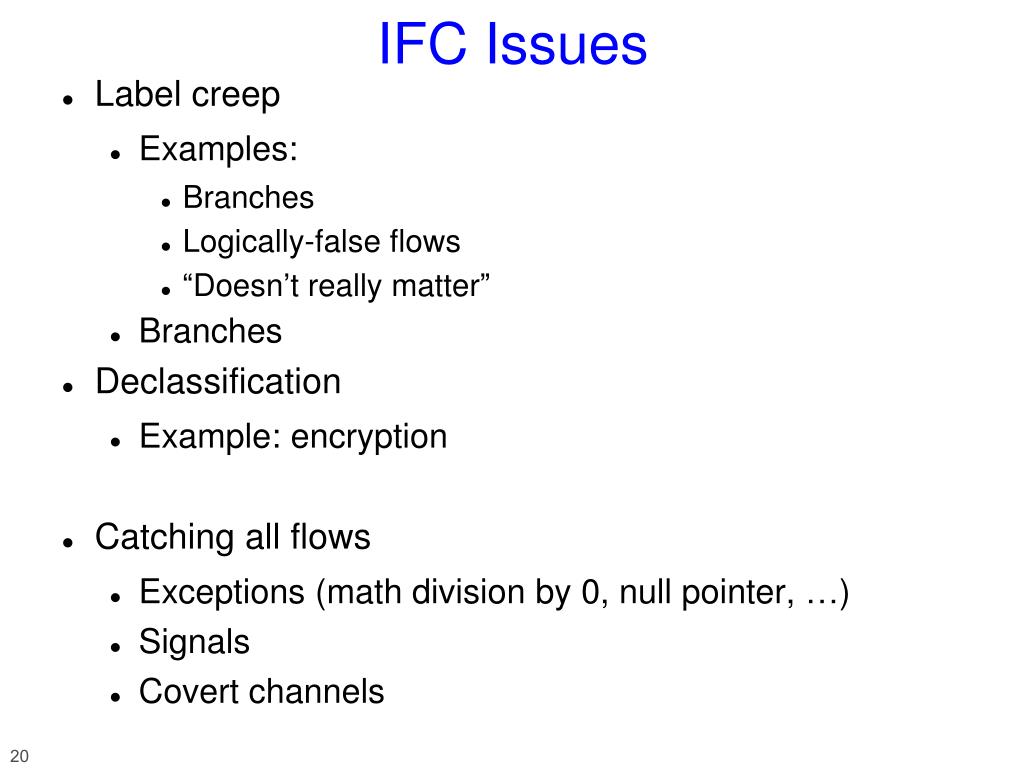 IFC Issues

- Label creep
  - Examples:
    - Branches
    - Logically-false flows
    - “Doesn’t really matter”
  - Branches
- Declassification
  - Example: encryption

- Catching all flows
  - Exceptions (math division by 0, null pointer, …)
  - Signals
  - Covert channels

20